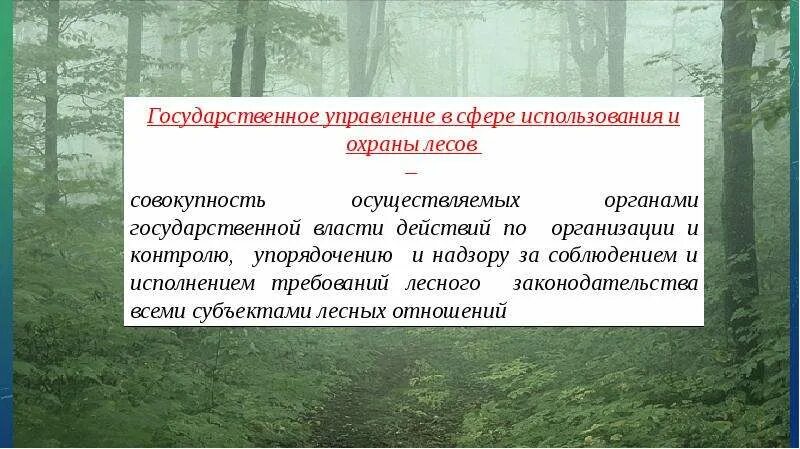 Государственное управление в сфере использования и охраны лесов

–

совокупность осуществляемых органами государственной власти действий по организации и контролю, упорядочению и надзору за соблюдением и исполнением требований лесного законодательства всеми субъектами лесных отношений